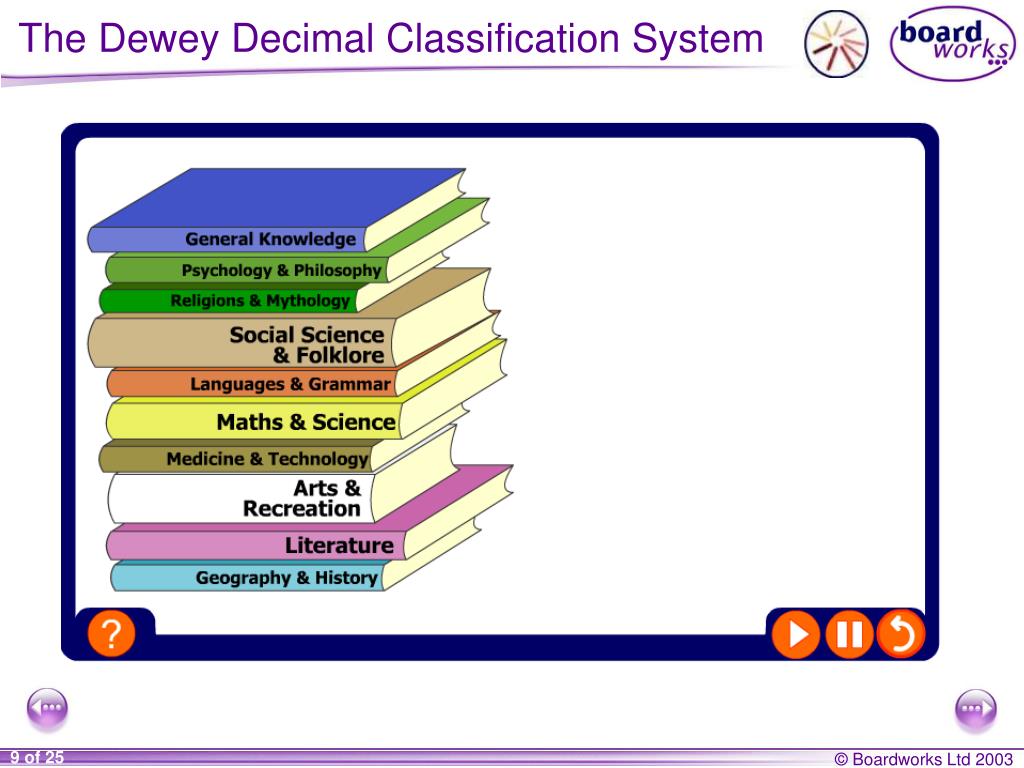 The Dewey Decimal Classification System

board works

General Knowledge
Psychology & Philosophy
Religions & Mythology
Social Science & Folklore
Languages & Grammar
Maths & Science
Medicine & Technology
Arts & Recreation
Literature
Geography & History

?

9 of 25

© Boardworks Ltd 2003